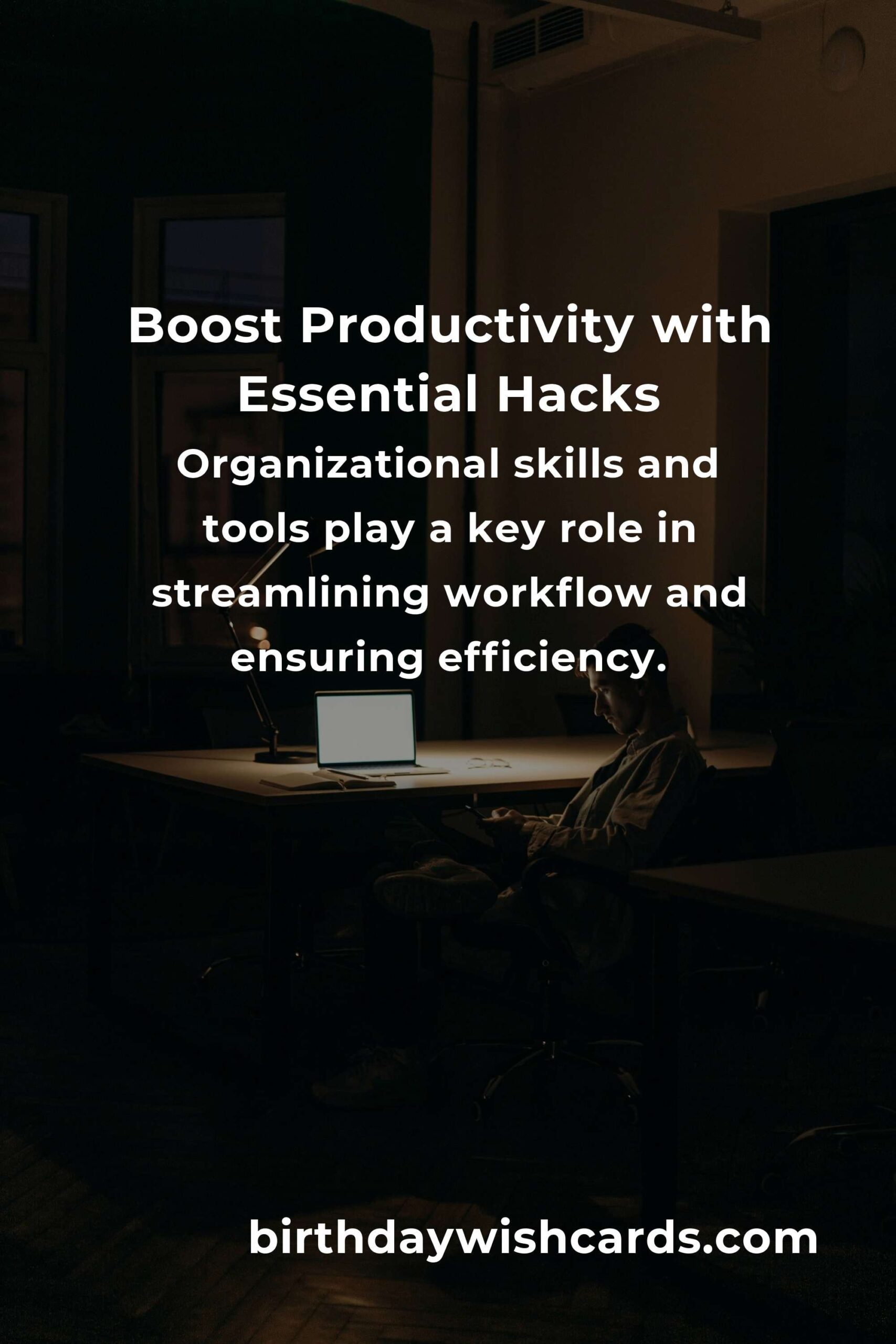 Boost Productivity with Essential Hacks

Organizational skills and tools play a key role in streamlining workflow and ensuring efficiency.

birthdaywishcards.com